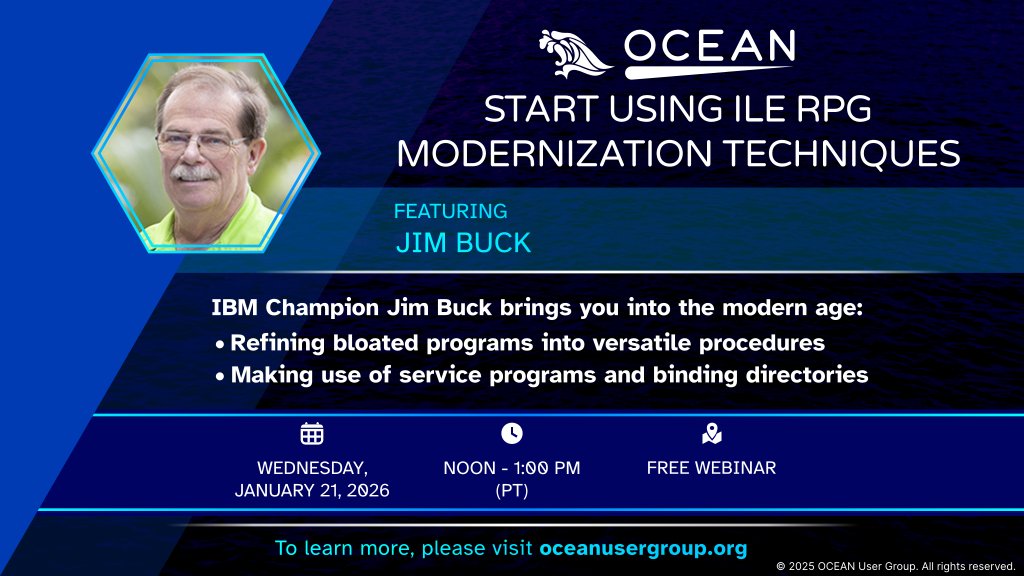 OCEAN

START USING ILE RPG MODERNIZATION TECHNIQUES

FEATURING
JIM BUCK

IBM Champion Jim Buck brings you into the modern age:
• Refining bloated programs into versatile procedures
• Making use of service programs and binding directories

WEDNESDAY, JANUARY 21, 2026

NOON - 1:00 PM (PT)

FREE WEBINAR

To learn more, please visit oceanusergroup.org

© 2025 OCEAN User Group. All rights reserved.